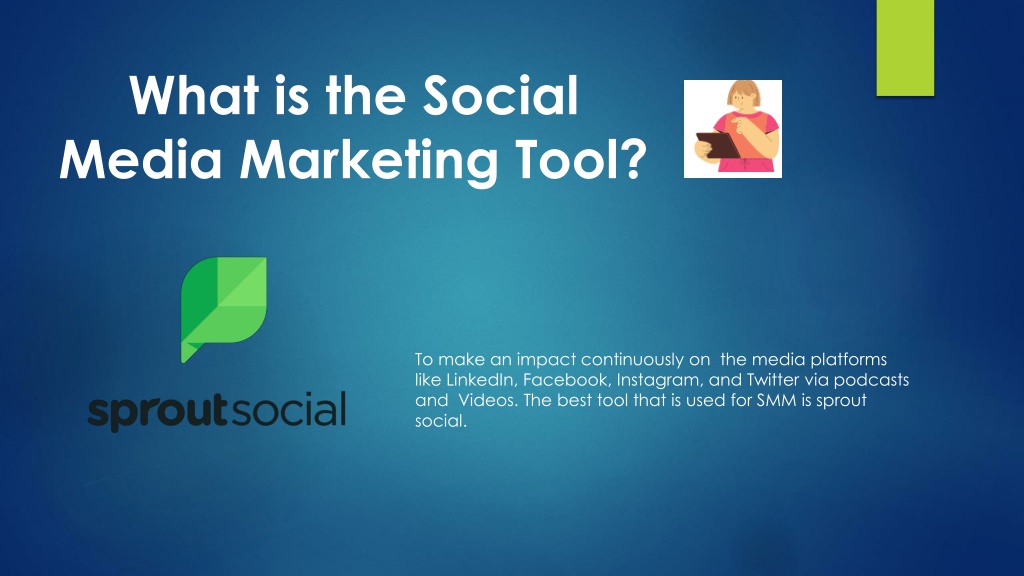 What is the Social Media Marketing Tool?

sproutsocial

To make an impact continuously on the media platforms like LinkedIn, Facebook, Instagram, and Twitter via podcasts and Videos. The best tool that is used for SMM is sprout social.